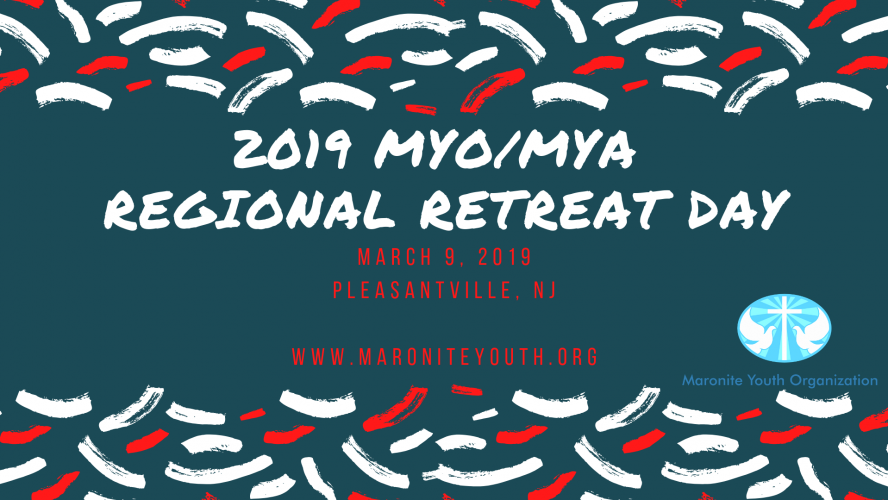 2019 MYO/MYA
REGIONAL RETREAT DAY

MARCH 9, 2019
PLEASANTVILLE, NJ

WWW.MARONITEYOUTH.ORG

Maronite Youth Organization